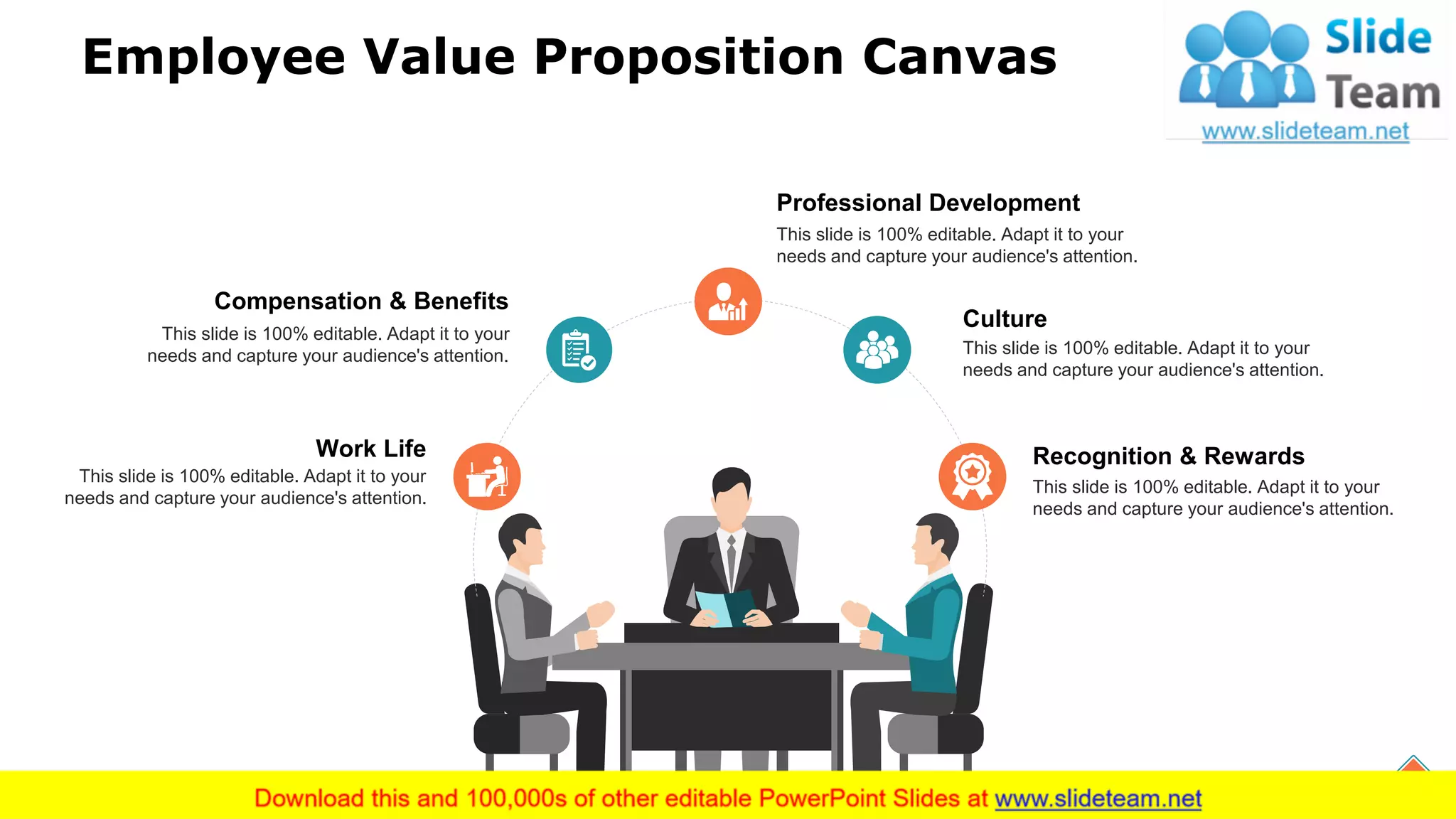 Employee Value Proposition Canvas

Slide Team
www.slideteam.net

Professional Development
This slide is 100% editable. Adapt it to your needs and capture your audience's attention.

Compensation & Benefits
This slide is 100% editable. Adapt it to your needs and capture your audience's attention.

Culture
This slide is 100% editable. Adapt it to your needs and capture your audience's attention.

Work Life
This slide is 100% editable. Adapt it to your needs and capture your audience's attention.

Recognition & Rewards
This slide is 100% editable. Adapt it to your needs and capture your audience's attention.

Download this and 100,000s of other editable PowerPoint Slides at www.slideteam.net